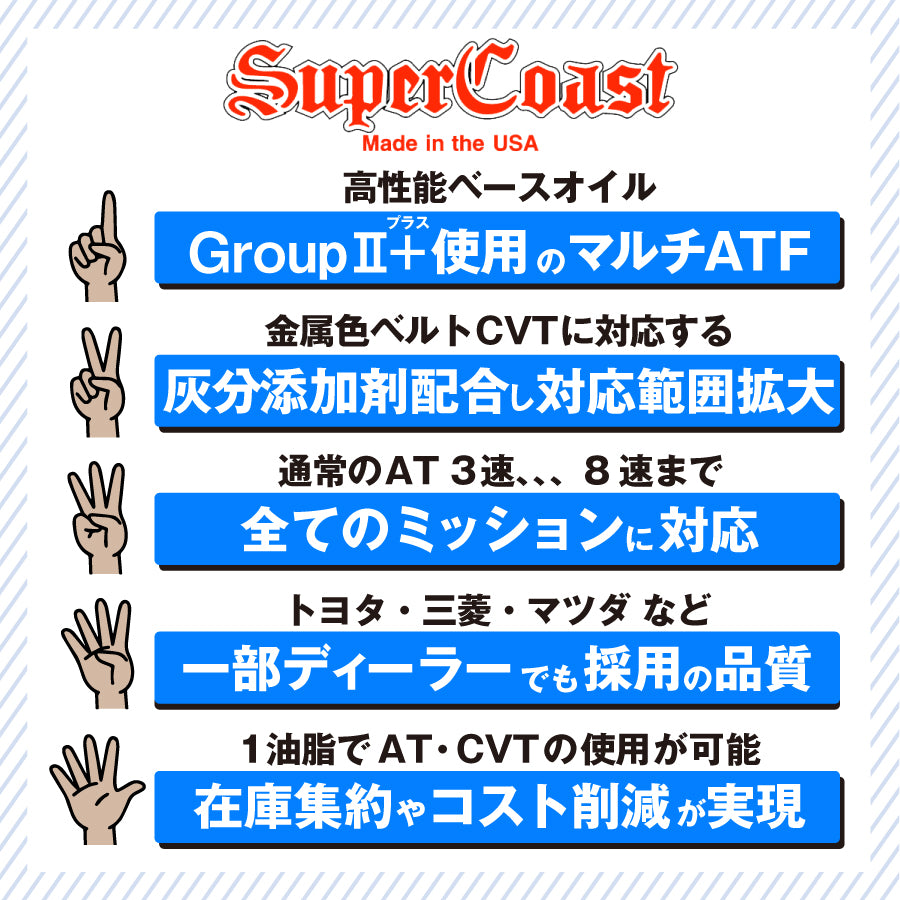 SuperCoast
Made in the USA

高性能ベースオイル
GroupⅡ+（プラス）使用のマルチATF

金属色ベルトCVTに対応する
灰分添加剤配合し対応範囲拡大

通常のAT 3速、、、8速まで
全てのミッションに対応

トヨタ・三菱・マツダ など
一部ディーラーでも採用の品質

1油脂でAT・CVTの使用が可能
在庫集約やコスト削減が実現